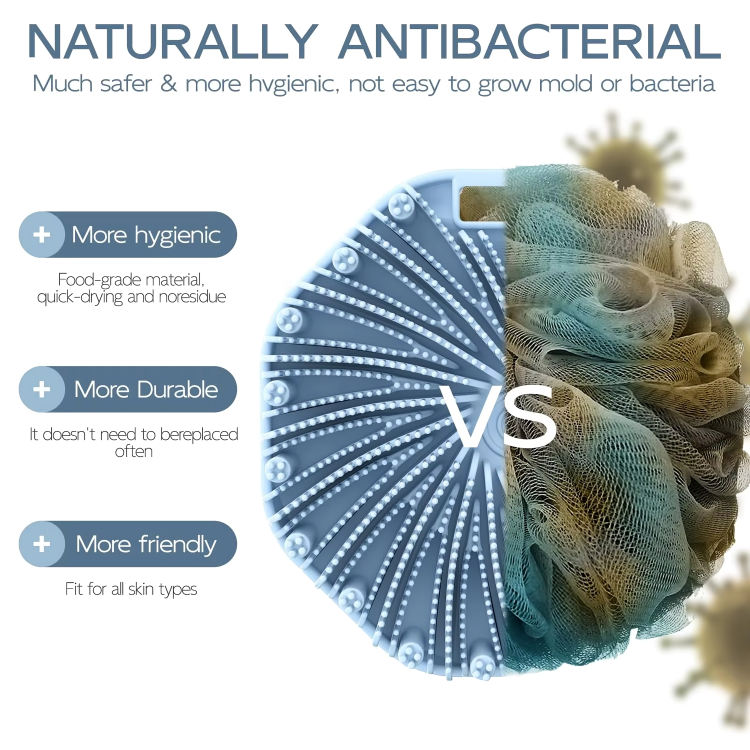 NATURALLY ANTIBACTERIAL
Much safer & more hvgienic, not easy to grow mold or bacteria

+ More hygienic
Food-grade material, quick-drying and noresidue

+ More Durable
It doesn't need to bereplaced often

+ More friendly
Fit for all skin types

VS